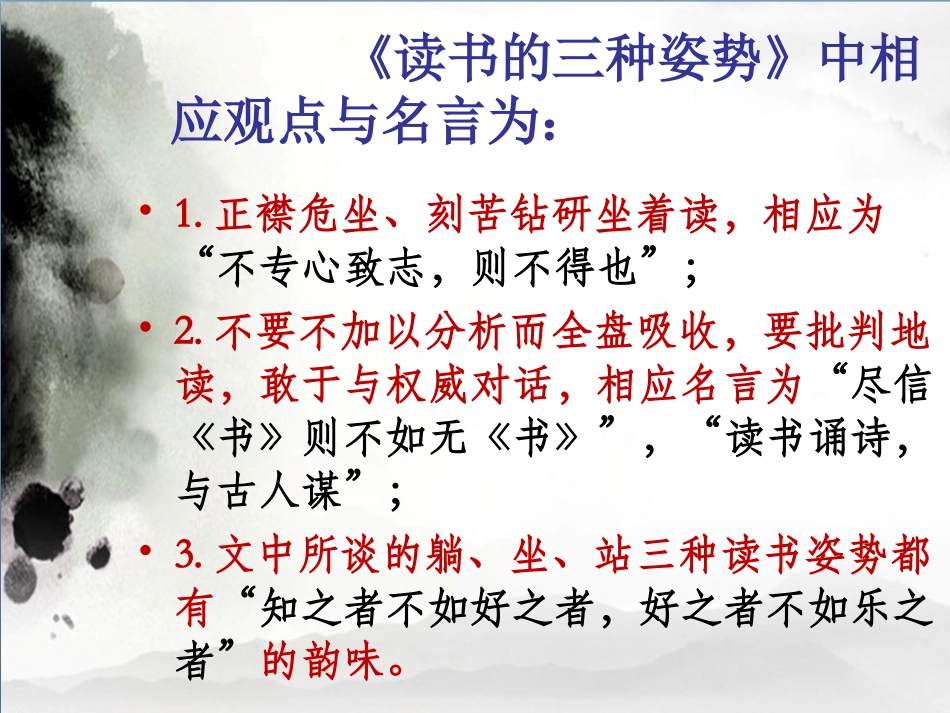 《读书的三种姿势》中相应观点与名言为：

• 1. 正襟危坐、刻苦钻研坐着读，相应为“不专心致志，则不得也”；

• 2. 不要不加以分析而全盘吸收，要批判地读，敢于与权威对话，相应名言为“尽信《书》则不如无《书》”，“读书诵诗，与古人谋”；

• 3. 文中所谈的躺、坐、站三种读书姿势都有“知之者不如好之者，好之者不如乐之者”的韵味。